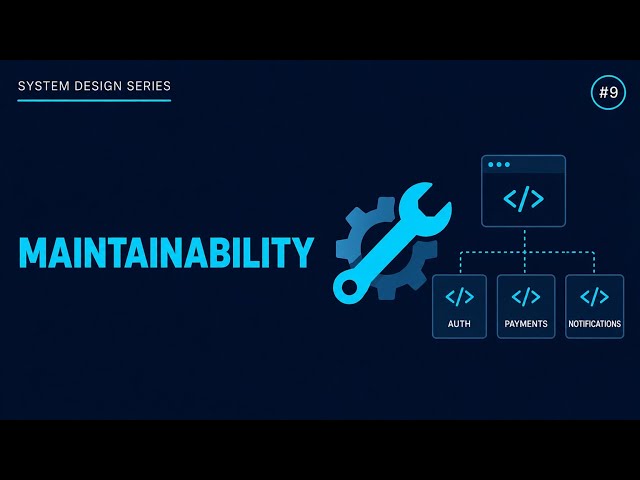 SYSTEM DESIGN SERIES

#9

MAINTAINABILITY

</>

</>
AUTH

</>
PAYMENTS

</>
NOTIFICATIONS